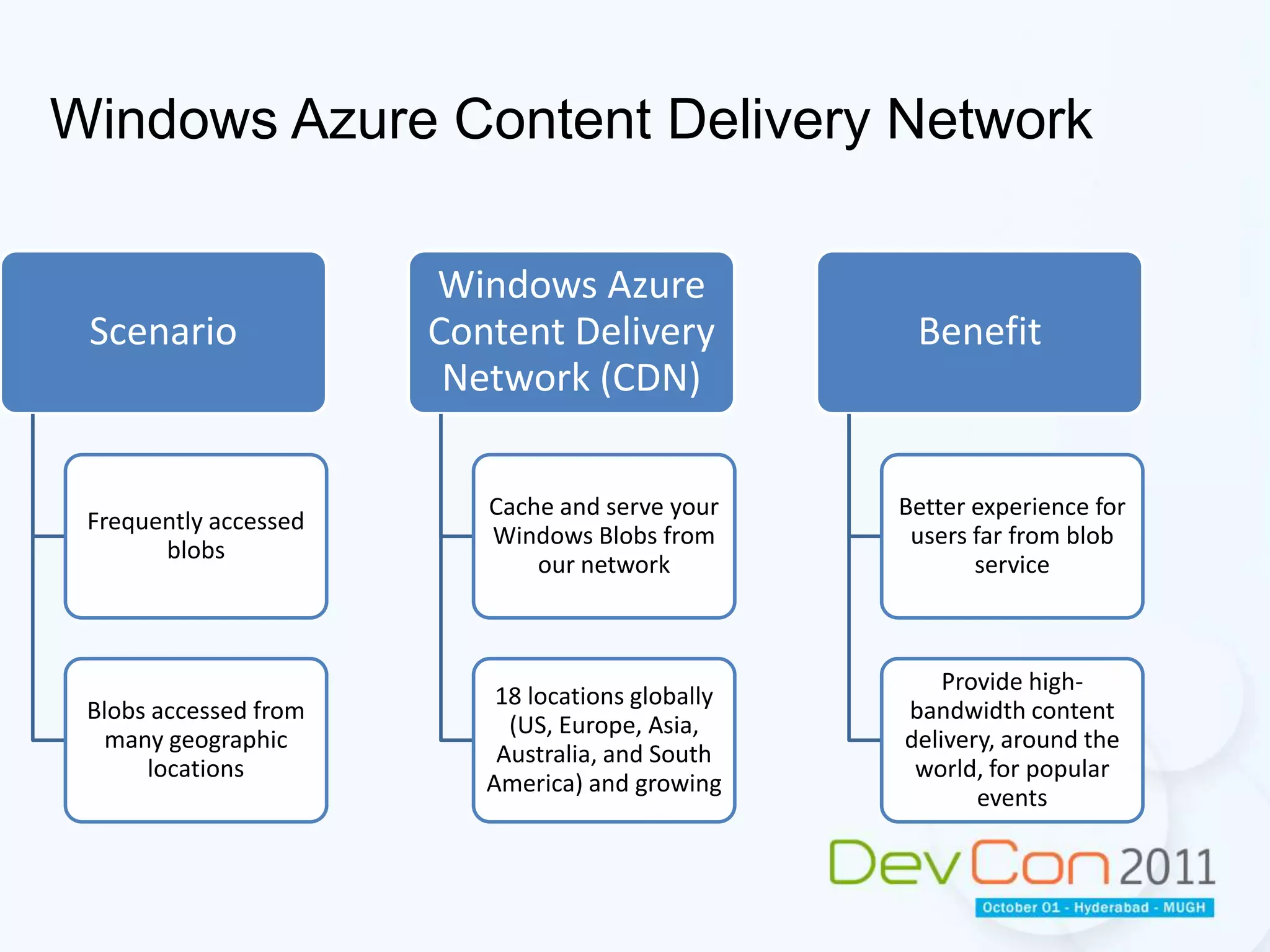 Windows Azure Content Delivery Network

Scenario

Frequently accessed blobs

Blobs accessed from many geographic locations

Windows Azure Content Delivery Network (CDN)

Cache and serve your Windows Blobs from our network

18 locations globally (US, Europe, Asia, Australia, and South America) and growing

Benefit

Better experience for users far from blob service

Provide high-bandwidth content delivery, around the world, for popular events

DevCon 2011
October 01 - Hyderabad - MUGH